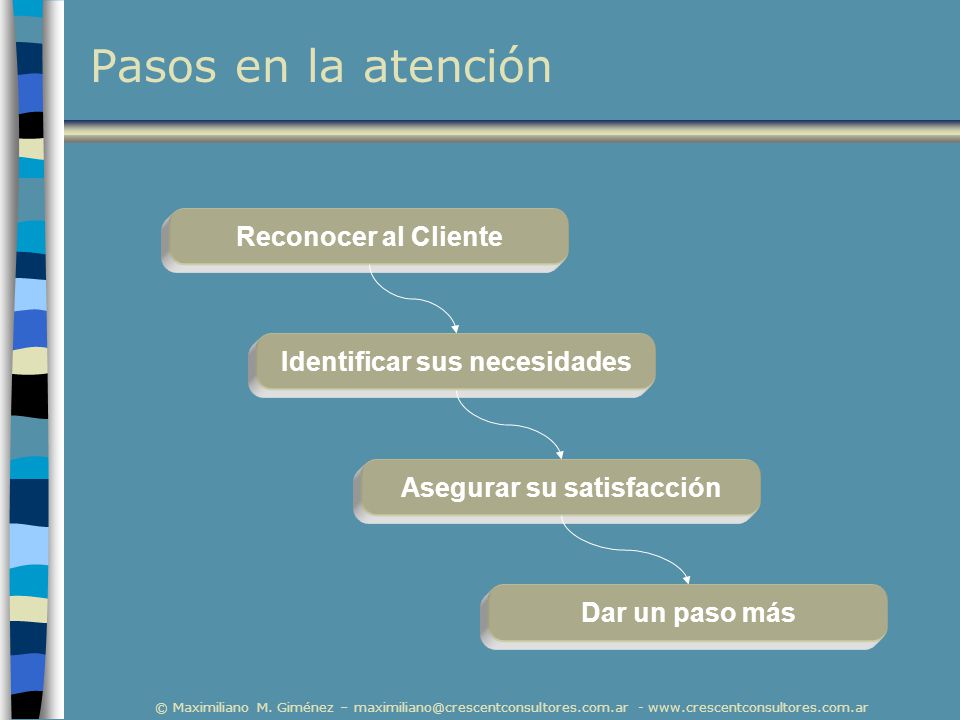 Pasos en la atención

Reconocer al Cliente

Identificar sus necesidades

Asegurar su satisfacción

Dar un paso más

© Maximiliano M. Giménez – maximiliano@crescentconsultores.com.ar - www.crescentconsultores.com.ar